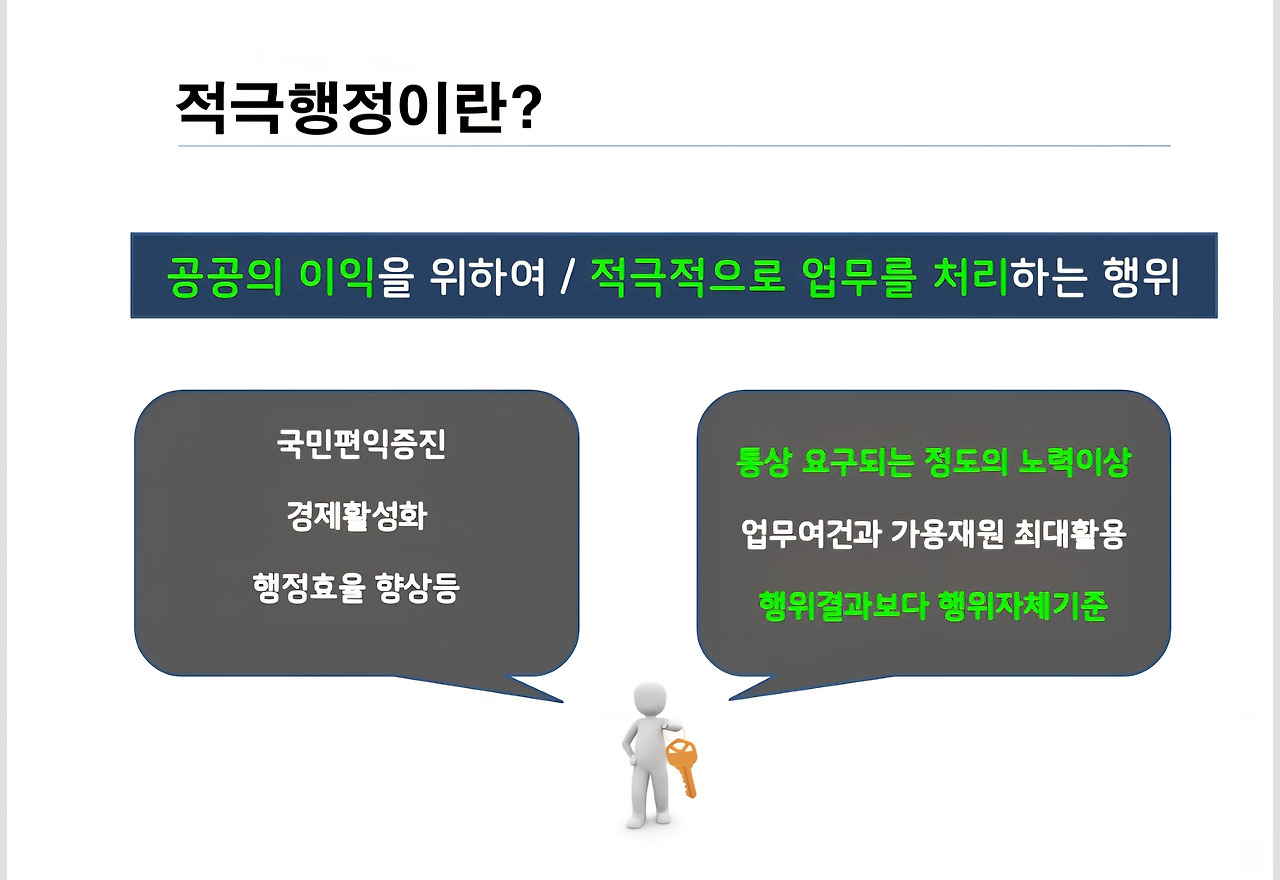 적극행정이란?

공공의 이익을 위하여 / 적극적으로 업무를 처리하는 행위

국민편익증진

경제활성화

행정효율 향상등

통상 요구되는 정도의 노력이상

업무여건과 가용재원 최대활용

행위결과보다 행위자체기준